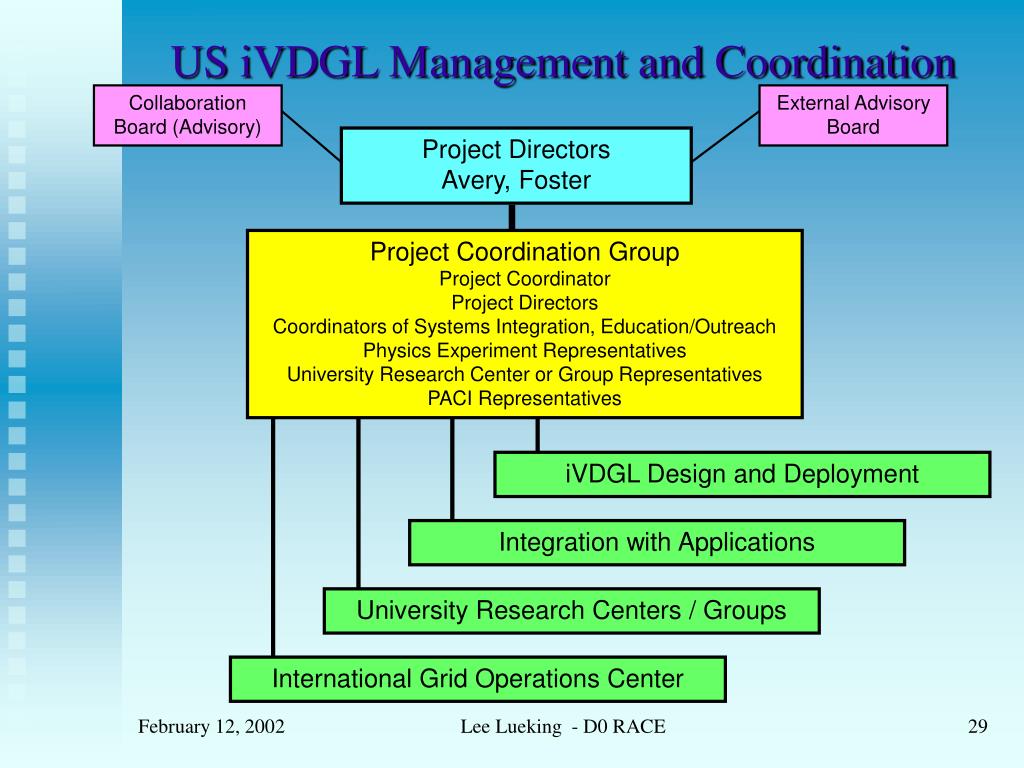 US iVDGL Management and Coordination

Collaboration Board (Advisory)

External Advisory Board

Project Directors
Avery, Foster

Project Coordination Group
Project Coordinator
Project Directors
Coordinators of Systems Integration, Education/Outreach
Physics Experiment Representatives
University Research Center or Group Representatives
PACI Representatives

iVDGL Design and Deployment

Integration with Applications

University Research Centers / Groups

International Grid Operations Center

February 12, 2002

Lee Lueking - D0 RACE

29